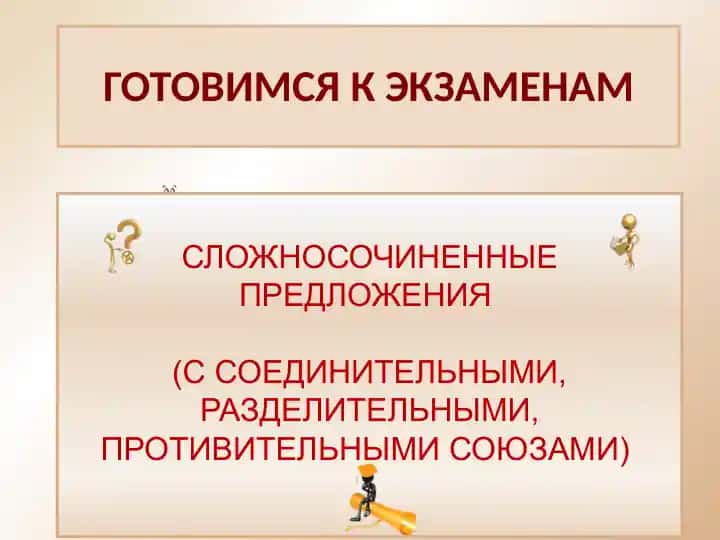 ГОТОВИМСЯ К ЭКЗАМЕНАМ

СЛОЖНОСОЧИНЕННЫЕ ПРЕДЛОЖЕНИЯ

(С СОЕДИНИТЕЛЬНЫМИ, РАЗДЕЛИТЕЛЬНЫМИ, ПРОТИВИТЕЛЬНЫМИ СОЮЗАМИ)